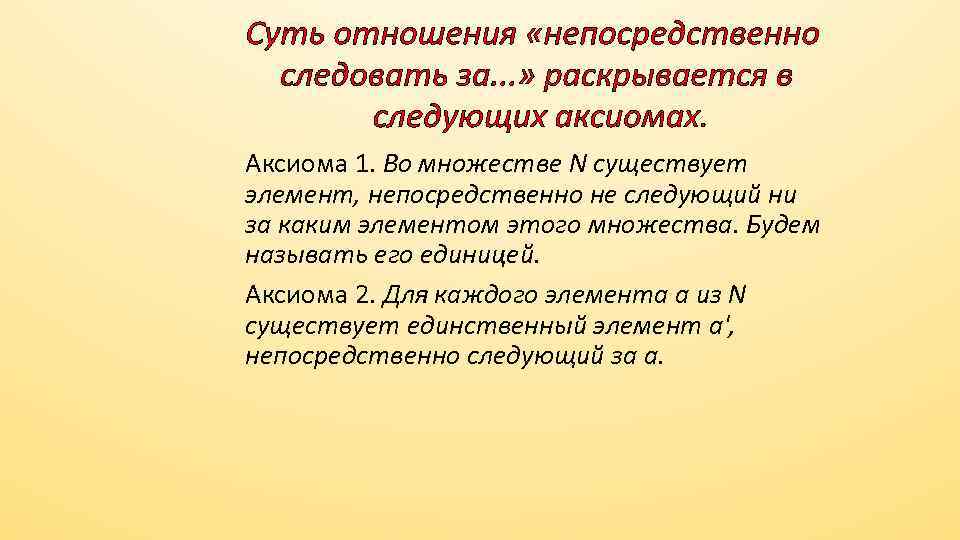 Суть отношения «непосредственно следовать за...» раскрывается в следующих аксиомах.

Аксиома 1. Во множестве N существует элемент, непосредственно не следующий ни за каким элементом этого множества. Будем называть его единицей.

Аксиома 2. Для каждого элемента а из N существует единственный элемент а', непосредственно следующий за а.